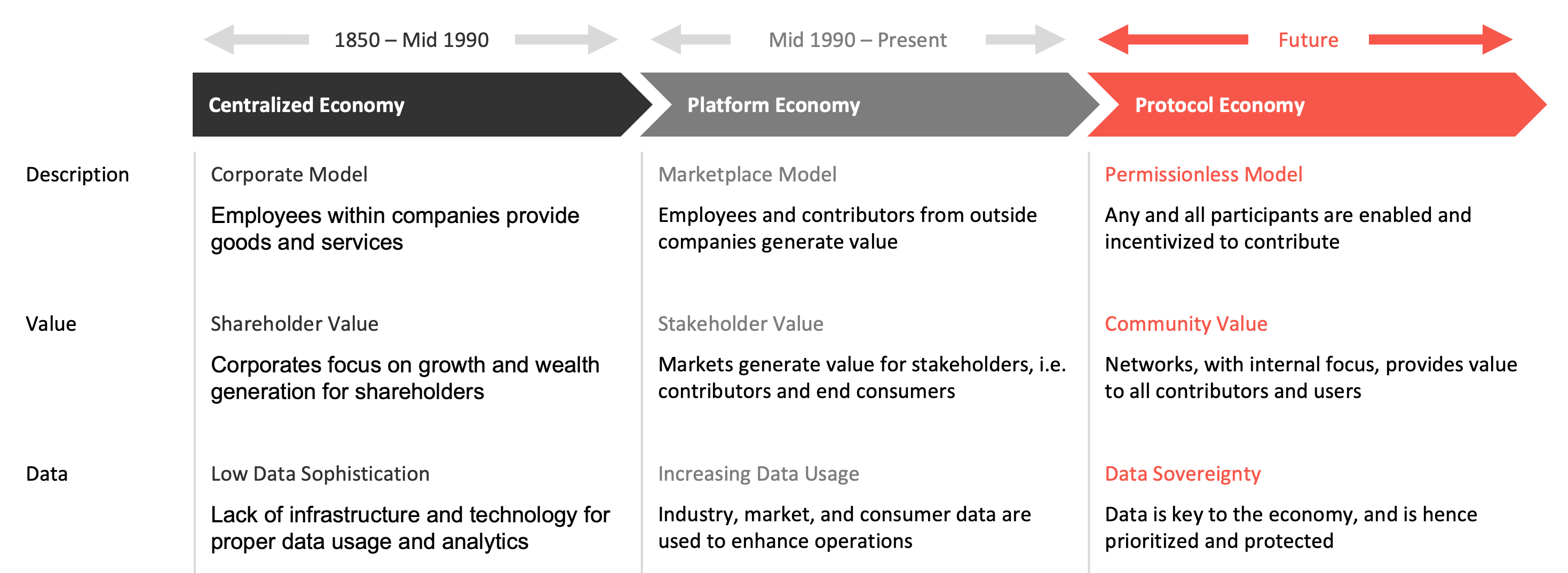 |  | 1850 – Mid 1990 | Mid 1990 – Present | Future |
|---|---|---|---|
|  | Centralized Economy | Platform Economy | Protocol Economy |
| Description | Corporate Model<br>Employees within companies provide goods and services | Marketplace Model<br>Employees and contributors from outside companies generate value | Permissionless Model<br>Any and all participants are enabled and incentivized to contribute |
| Value | Shareholder Value<br>Corporates focus on growth and wealth generation for shareholders | Stakeholder Value<br>Markets generate value for stakeholders, i.e. contributors and end consumers | Community Value<br>Networks, with internal focus, provides value to all contributors and users |
| Data | Low Data Sophistication<br>Lack of infrastructure and technology for proper data usage and analytics | Increasing Data Usage<br>Industry, market, and consumer data are used to enhance operations | Data Sovereignty<br>Data is key to the economy, and is hence prioritized and protected |